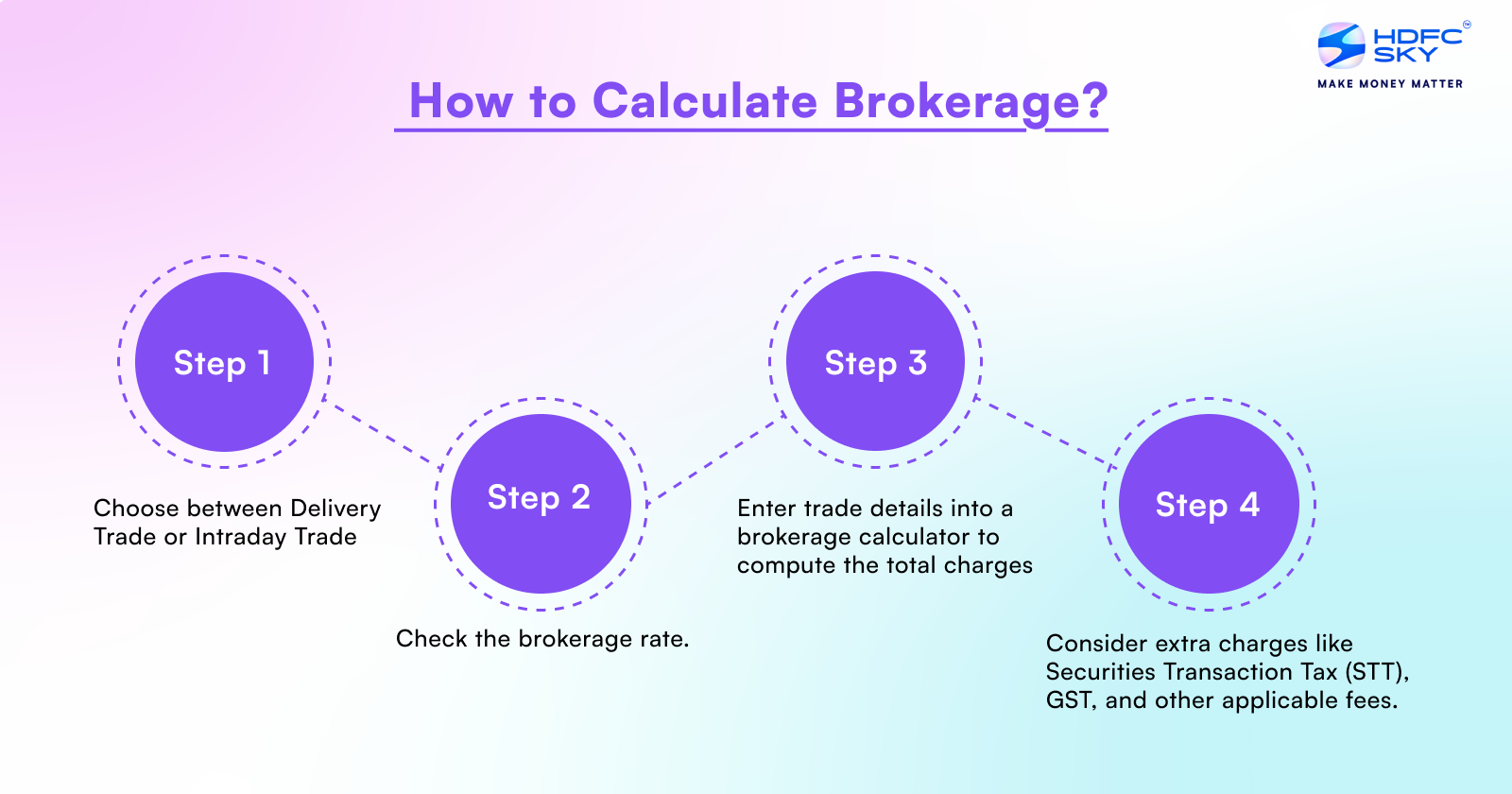 HDFC SKY
MAKE MONEY MATTER

How to Calculate Brokerage?

Step 1

Choose between Delivery Trade or Intraday Trade

Step 2

Check the brokerage rate.

Step 3

Enter trade details into a brokerage calculator to compute the total charges

Step 4

Consider extra charges like Securities Transaction Tax (STT), GST, and other applicable fees.